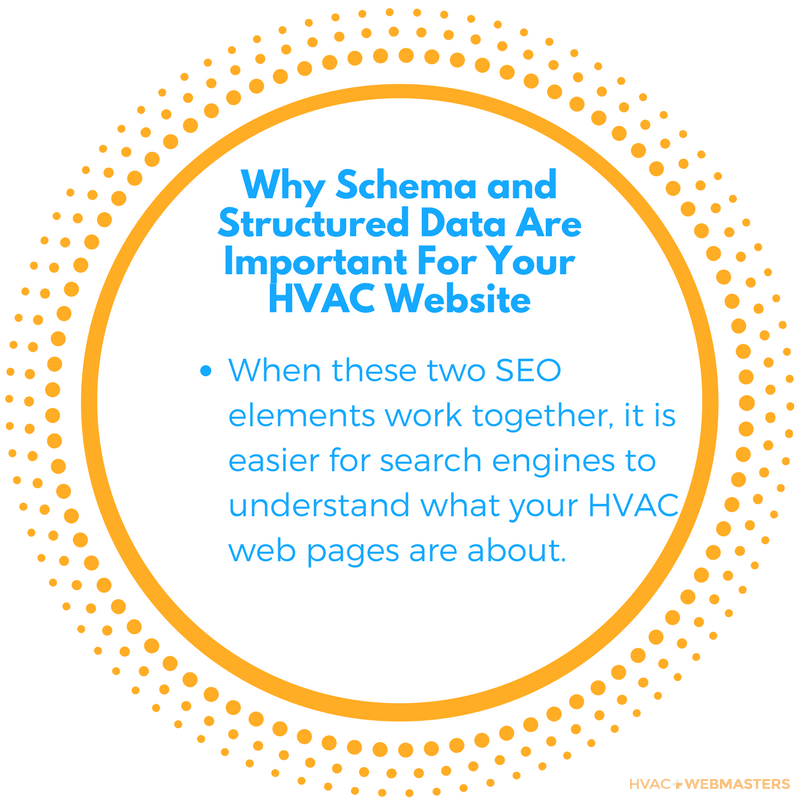 Why Schema and Structured Data Are Important For Your HVAC Website

• When these two SEO elements work together, it is easier for search engines to understand what your HVAC web pages are about.

HVAC WEBMASTERS